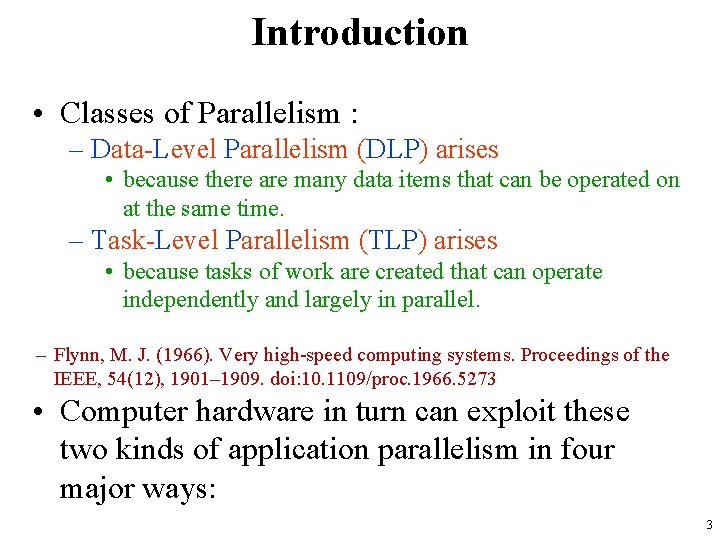 Introduction

• Classes of Parallelism :
– Data-Level Parallelism (DLP) arises
• because there are many data items that can be operated on at the same time.
– Task-Level Parallelism (TLP) arises
• because tasks of work are created that can operate independently and largely in parallel.

– Flynn, M. J. (1966). Very high-speed computing systems. Proceedings of the IEEE, 54(12), 1901–1909. doi:10.1109/proc.1966.5273

• Computer hardware in turn can exploit these two kinds of application parallelism in four major ways:

3